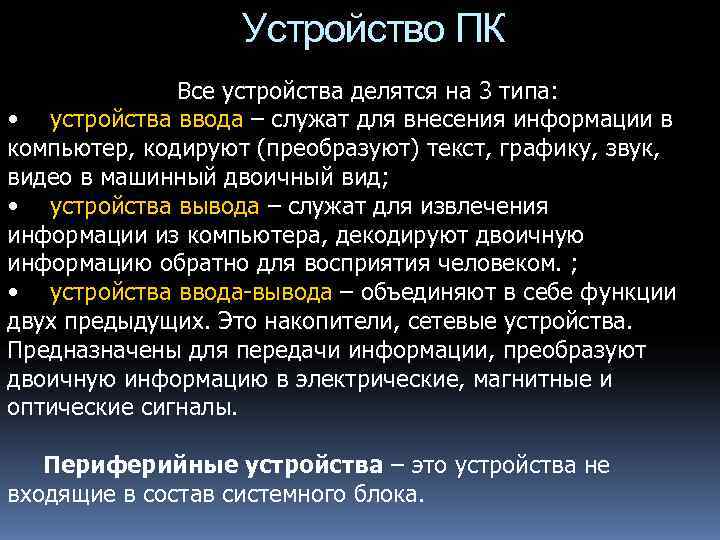 Устройство ПК

Все устройства делятся на 3 типа:

• устройства ввода – служат для внесения информации в компьютер, кодируют (преобразуют) текст, графику, звук, видео в машинный двоичный вид;

• устройства вывода – служат для извлечения информации из компьютера, декодируют двоичную информацию обратно для восприятия человеком. ;

• устройства ввода-вывода – объединяют в себе функции двух предыдущих. Это накопители, сетевые устройства. Предназначены для передачи информации, преобразуют двоичную информацию в электрические, магнитные и оптические сигналы.

Периферийные устройства – это устройства не входящие в состав системного блока.